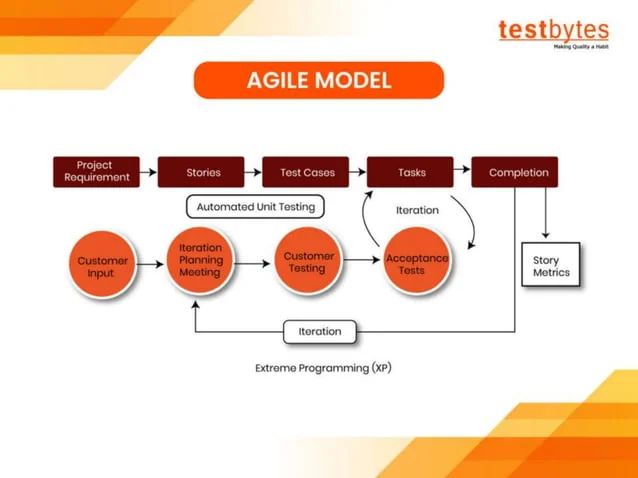 testbytes
Making Quality a Habit

AGILE MODEL

Project Requirement

Stories

Test Cases

Tasks

Completion

Automated Unit Testing

Iteration

Customer Input

Iteration Planning Meeting

Customer Testing

Acceptance Tests

Story Metrics

Iteration

Extreme Programming (XP)